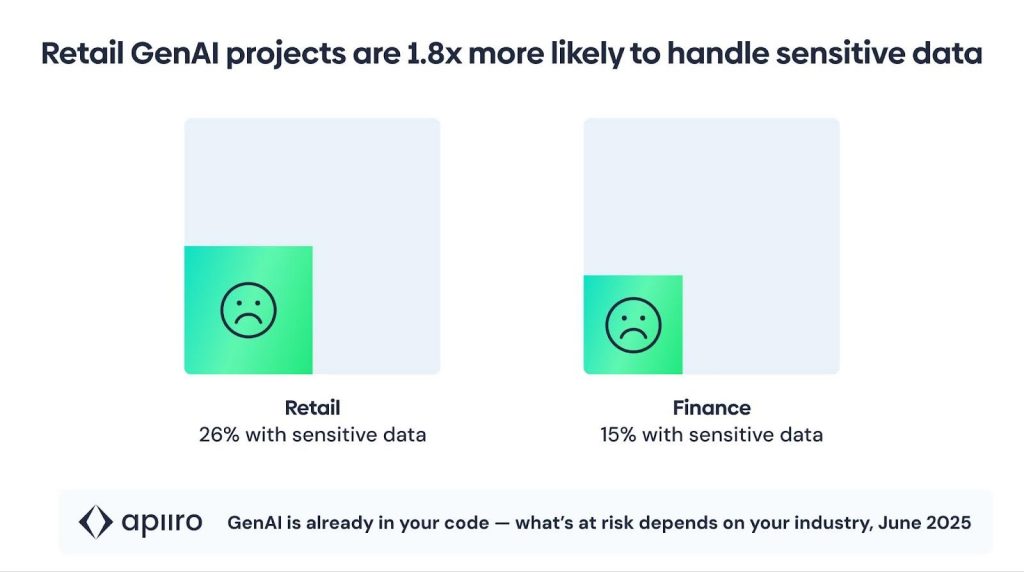 Retail GenAI projects are 1.8x more likely to handle sensitive data

Retail
26% with sensitive data

Finance
15% with sensitive data

apiiro GenAI is already in your code — what's at risk depends on your industry, June 2025